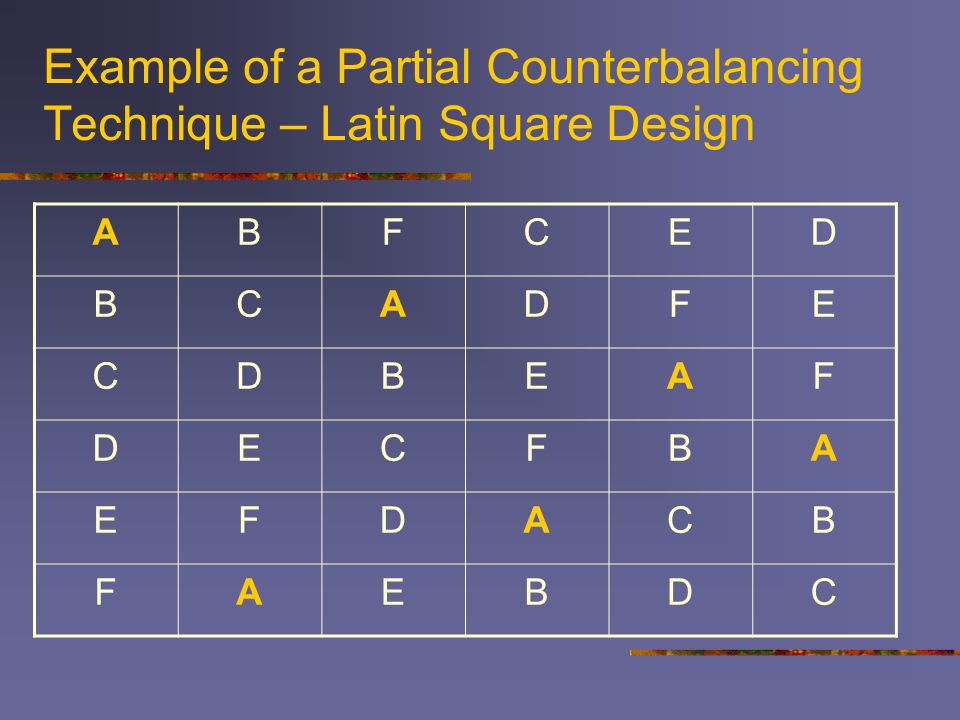 Example of a Partial Counterbalancing Technique – Latin Square Design

| A | B | F | C | E | D |
|---|---|---|---|---|---|
| B | C | A | D | F | E |
| C | D | B | E | A | F |
| D | E | C | F | B | A |
| E | F | D | A | C | B |
| F | A | E | B | D | C |